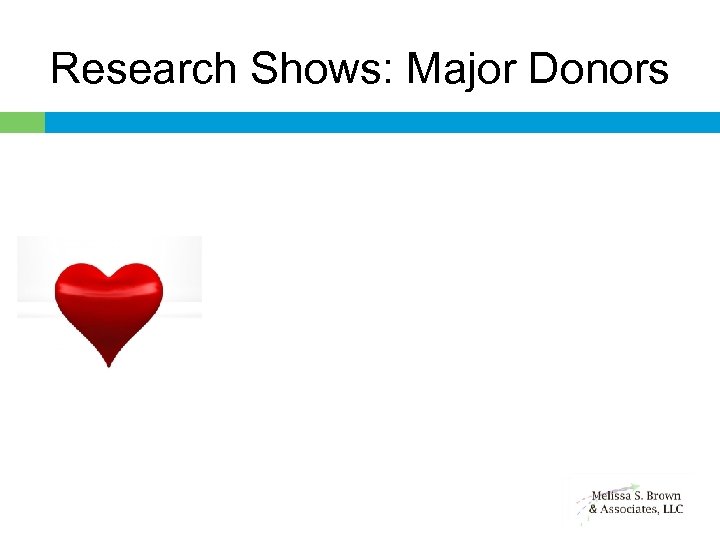 Research Shows: Major Donors

Melissa S. Brown & Associates, LLC